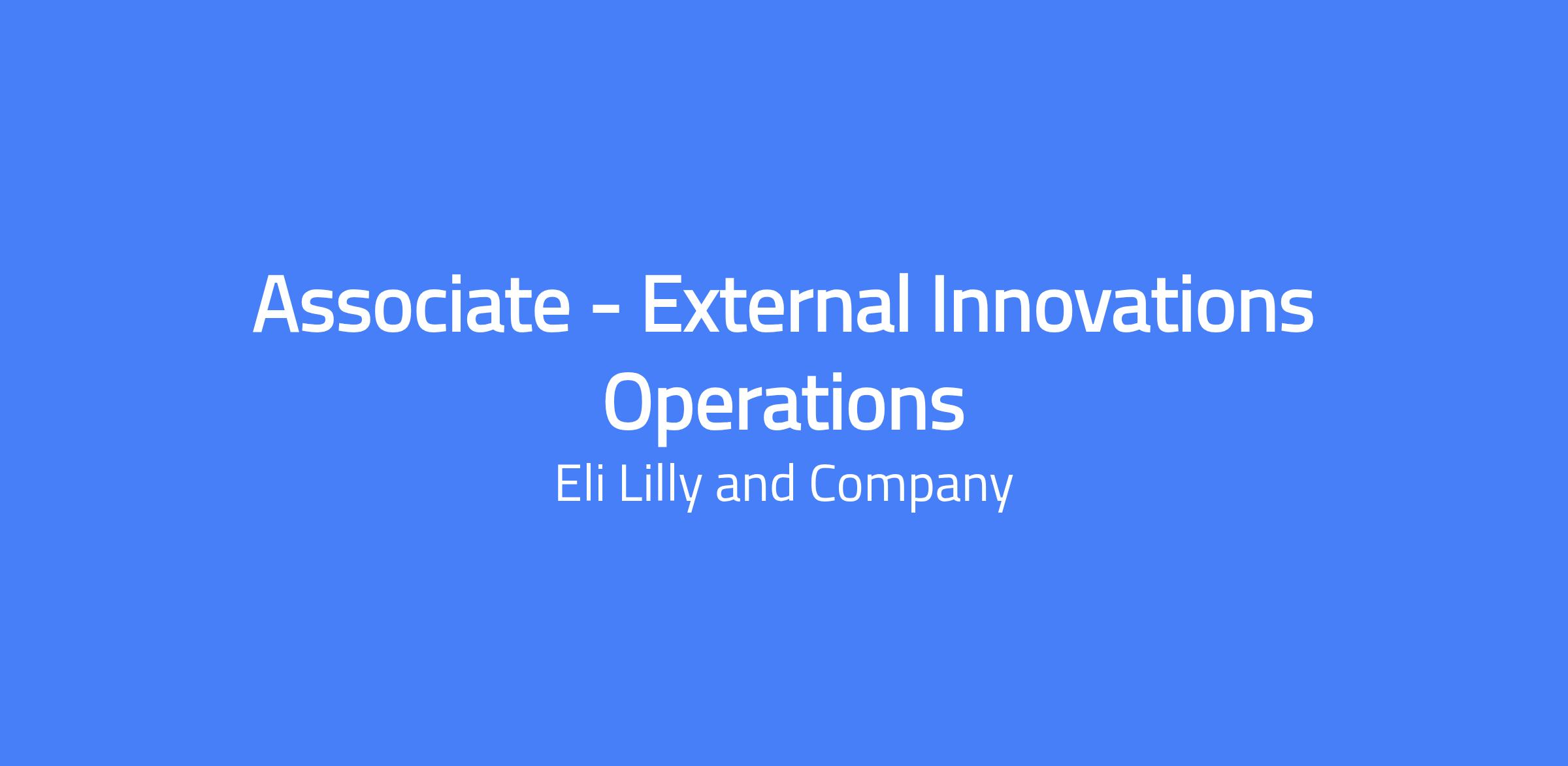 Associate - External Innovations Operations

Eli Lilly and Company